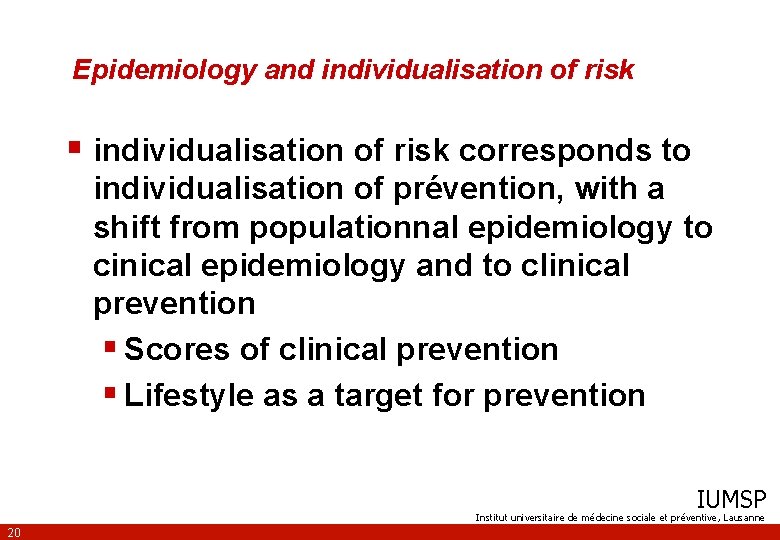 Epidemiology and individualisation of risk

▪ individualisation of risk corresponds to individualisation of prévention, with a shift from populationnal epidemiology to cinical epidemiology and to clinical prevention

▪ Scores of clinical prevention

▪ Lifestyle as a target for prevention

IUMSP
Institut universitaire de médecine sociale et préventive, Lausanne

20